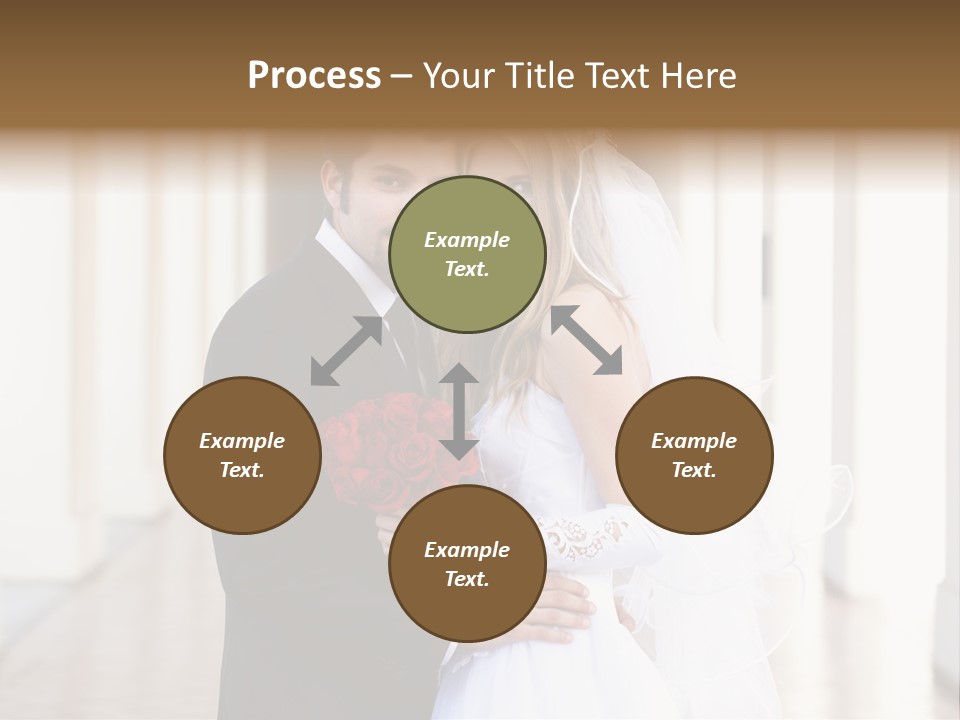 Process – Your Title Text Here

Example Text.

Example Text.

Example Text.

Example Text.